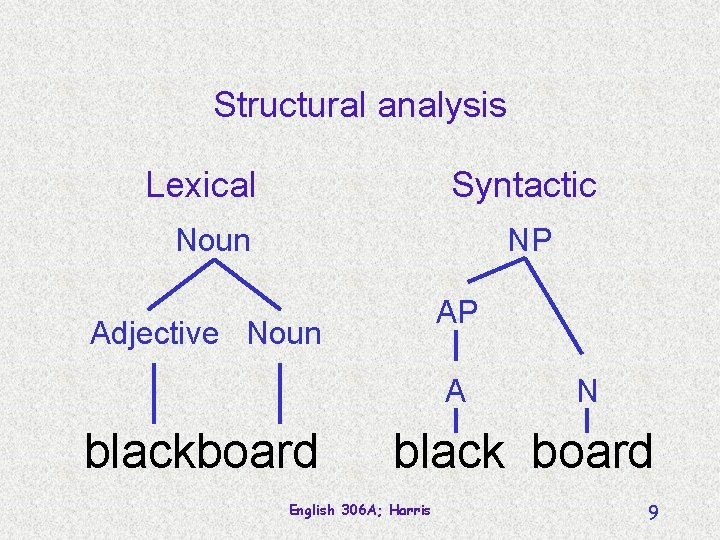 Structural analysis

Lexical

Noun

Adjective Noun

blackboard

Syntactic

NP

AP

A

N

black board

English 306A; Harris

9